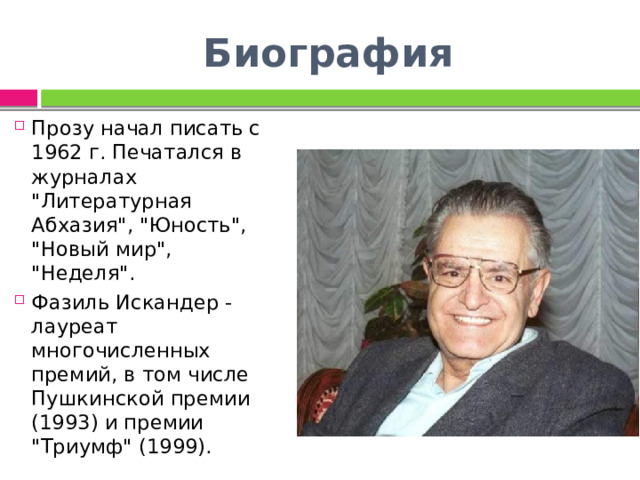 Биография

Прозу начал писать с 1962 г. Печатался в журналах "Литературная Абхазия", "Юность", "Новый мир", "Неделя".

Фазиль Искандер - лауреат многочисленных премий, в том числе Пушкинской премии (1993) и премии "Триумф" (1999).